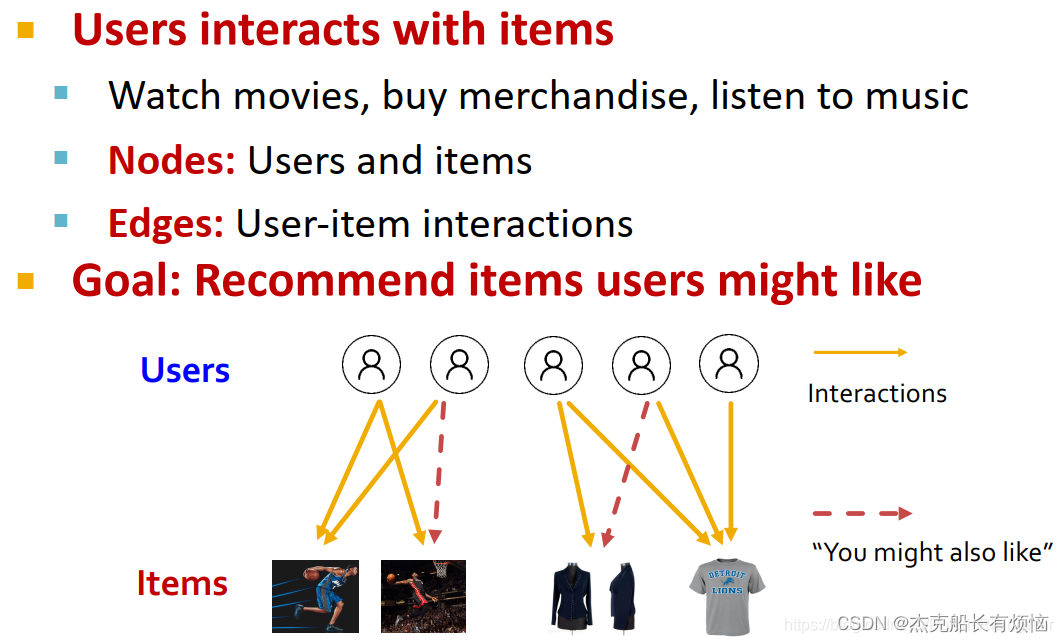 Users interacts with items

Watch movies, buy merchandise, listen to music

Nodes: Users and items

Edges: User-item interactions

Goal: Recommend items users might like

Users

Interactions

"You might also like"

Items

DETROIT LIONS

CSDN @杰克船长有烦恼